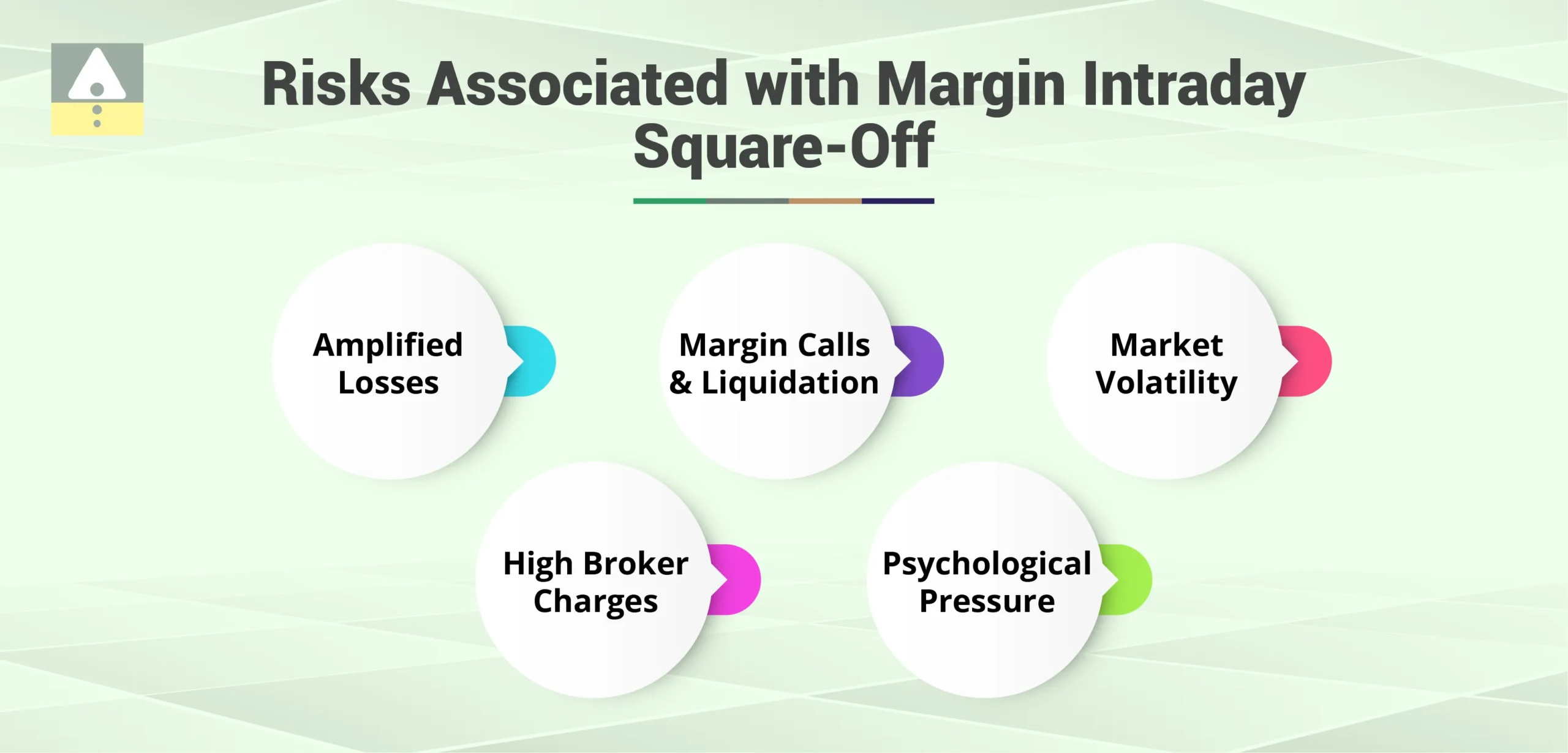 Risks Associated with Margin Intraday Square-Off

Amplified Losses

Margin Calls & Liquidation

Market Volatility

High Broker Charges

Psychological Pressure